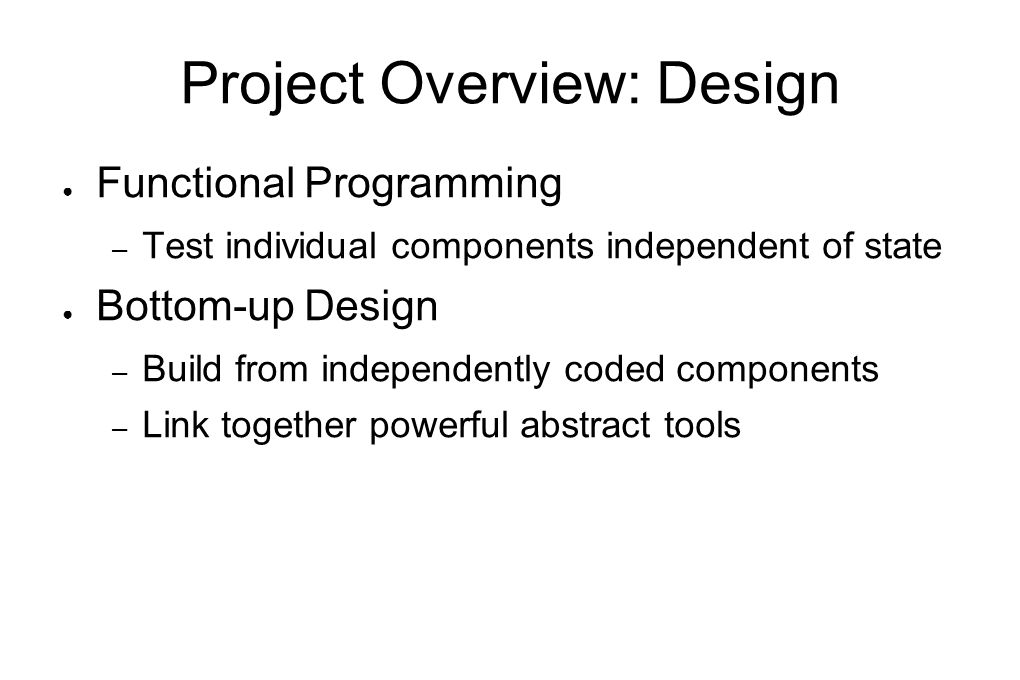 Project Overview: Design

● Functional Programming
 – Test individual components independent of state
● Bottom-up Design
 – Build from independently coded components
 – Link together powerful abstract tools